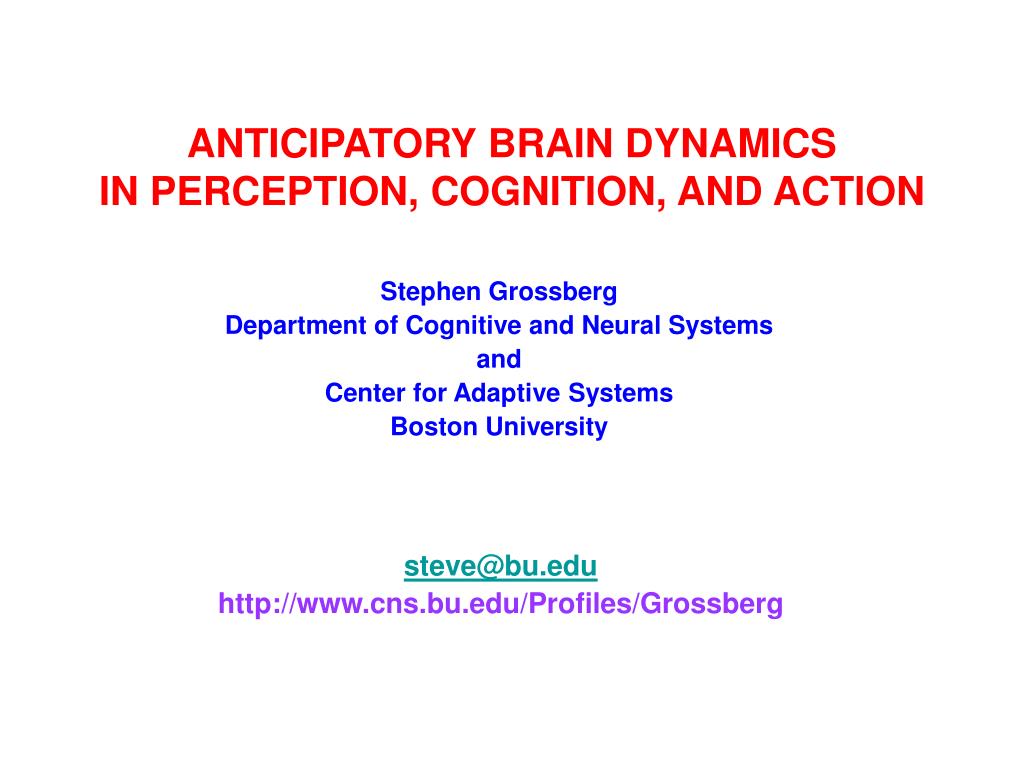 ANTICIPATORY BRAIN DYNAMICS
IN PERCEPTION, COGNITION, AND ACTION

Stephen Grossberg
Department of Cognitive and Neural Systems
and
Center for Adaptive Systems
Boston University

steve@bu.edu
http://www.cns.bu.edu/Profiles/Grossberg